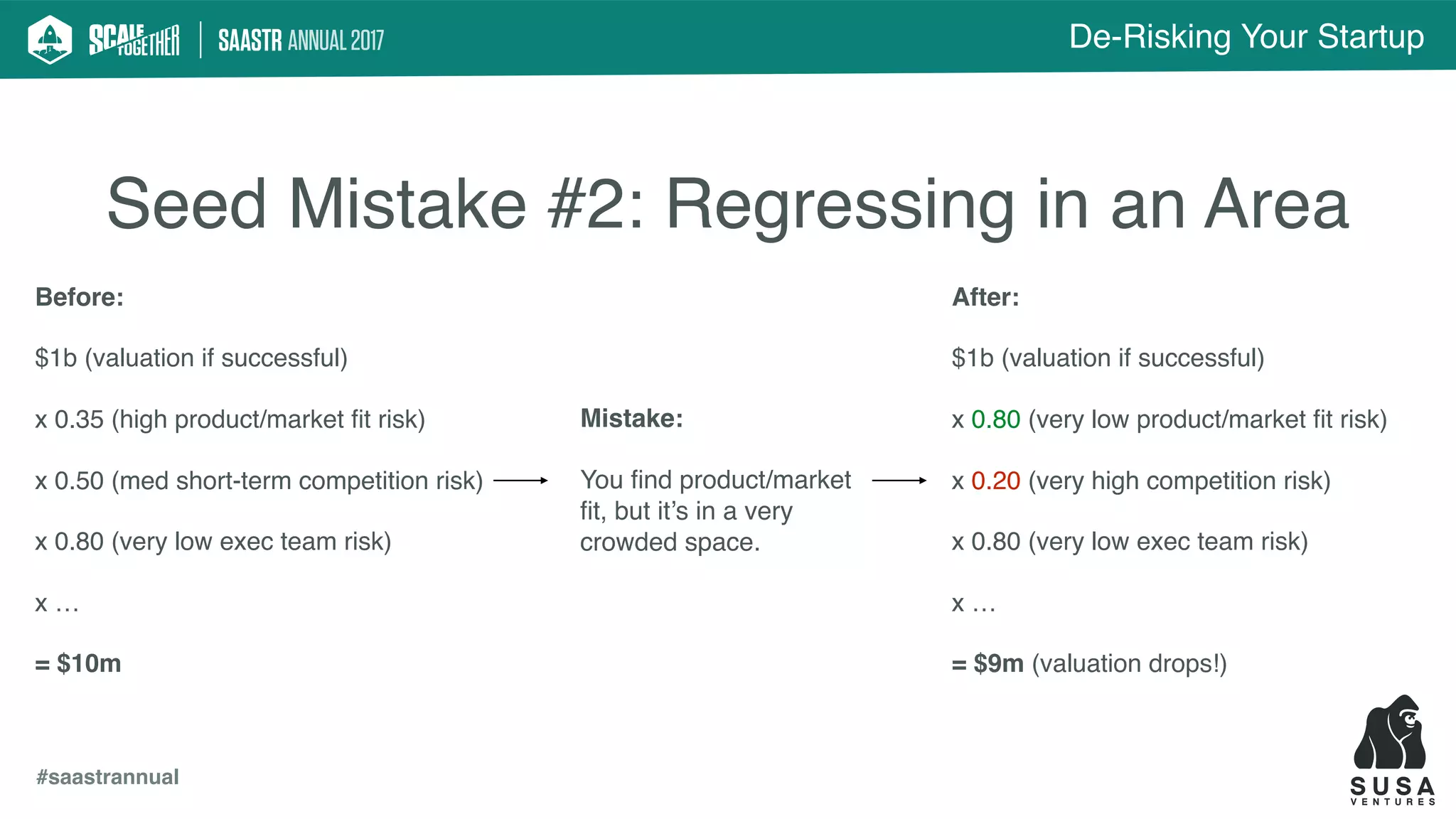 SCALE TOGETHER | SAASTR ANNUAL 2017

De-Risking Your Startup

Seed Mistake #2: Regressing in an Area

Before:

$1b (valuation if successful)

x 0.35 (high product/market fit risk)

x 0.50 (med short-term competition risk)

x 0.80 (very low exec team risk)

x …

= $10m

Mistake:

You find product/market fit, but it's in a very crowded space.

After:

$1b (valuation if successful)

x 0.80 (very low product/market fit risk)

x 0.20 (very high competition risk)

x 0.80 (very low exec team risk)

x …

= $9m (valuation drops!)

#saastrannual

SUSA VENTURES